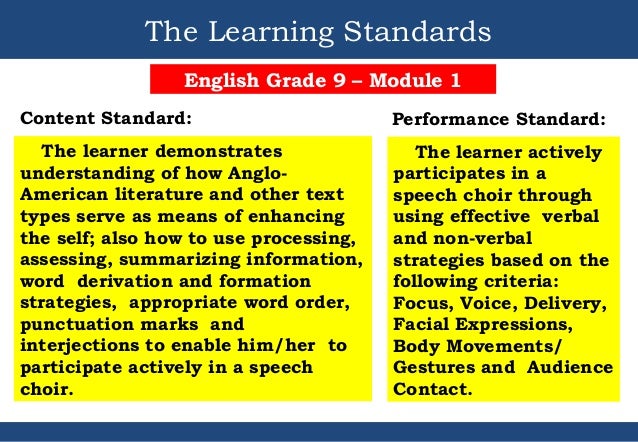 The Learning Standards

English Grade 9 – Module 1

Content Standard:

The learner demonstrates understanding of how Anglo-American literature and other text types serve as means of enhancing the self; also how to use processing, assessing, summarizing information, word derivation and formation strategies, appropriate word order, punctuation marks and interjections to enable him/her to participate actively in a speech choir.

Performance Standard:

The learner actively participates in a speech choir through using effective verbal and non-verbal strategies based on the following criteria: Focus, Voice, Delivery, Facial Expressions, Body Movements/ Gestures and Audience Contact.